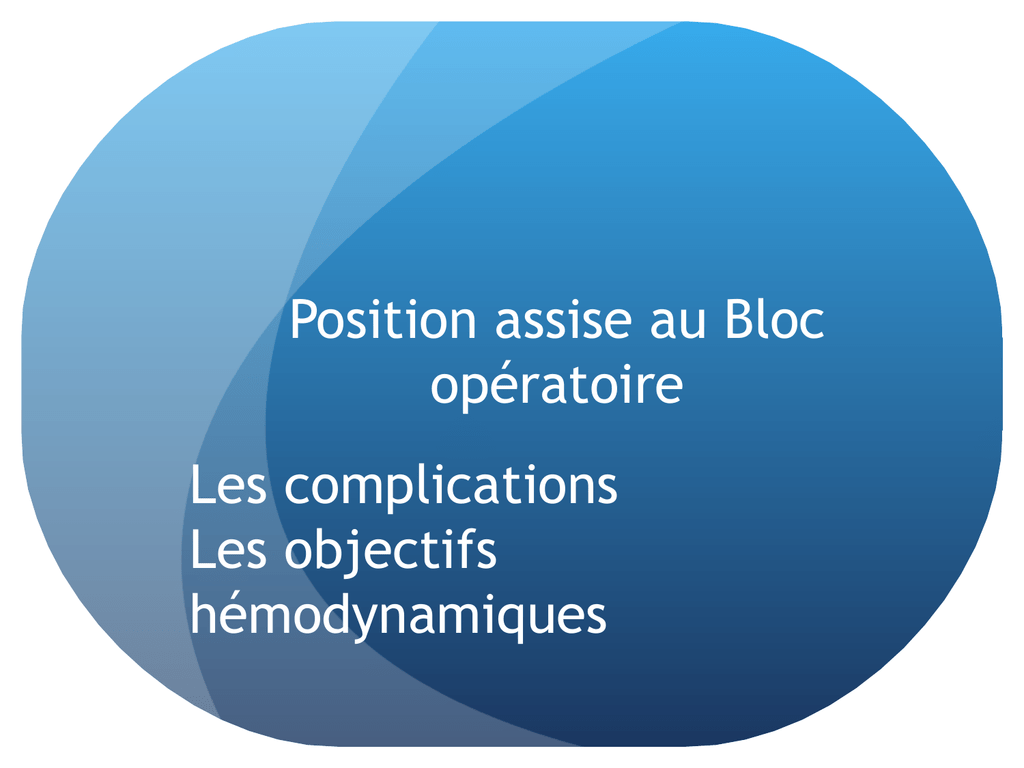 Position assise au Bloc opératoire

Les complications
Les objectifs hémodynamiques